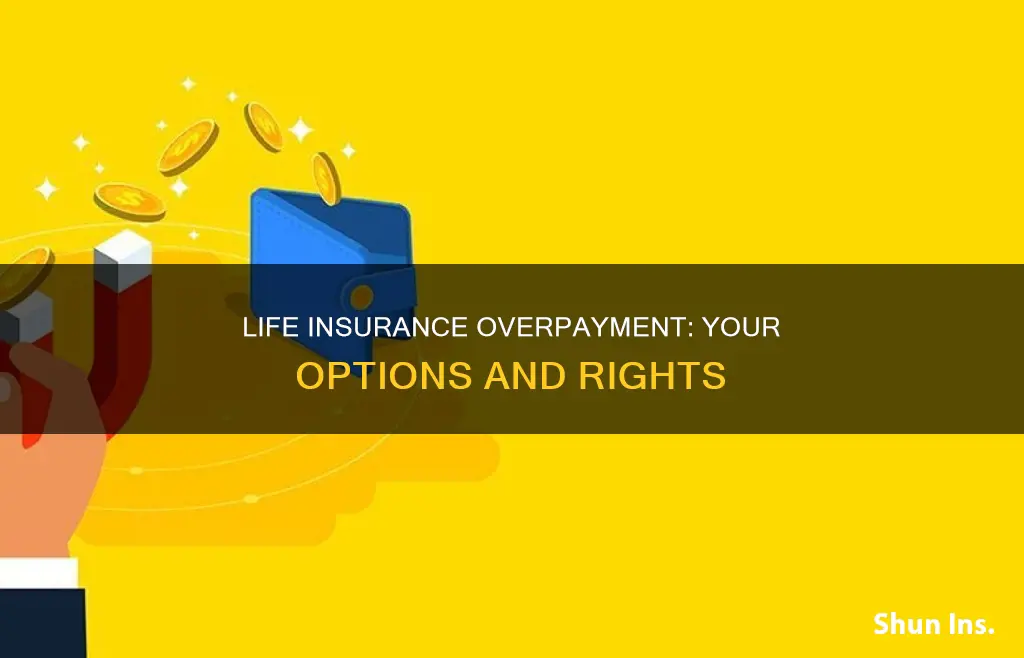 LIFE INSURANCE OVERPAYMENT: YOUR OPTIONS AND RIGHTS

Shun Ins.